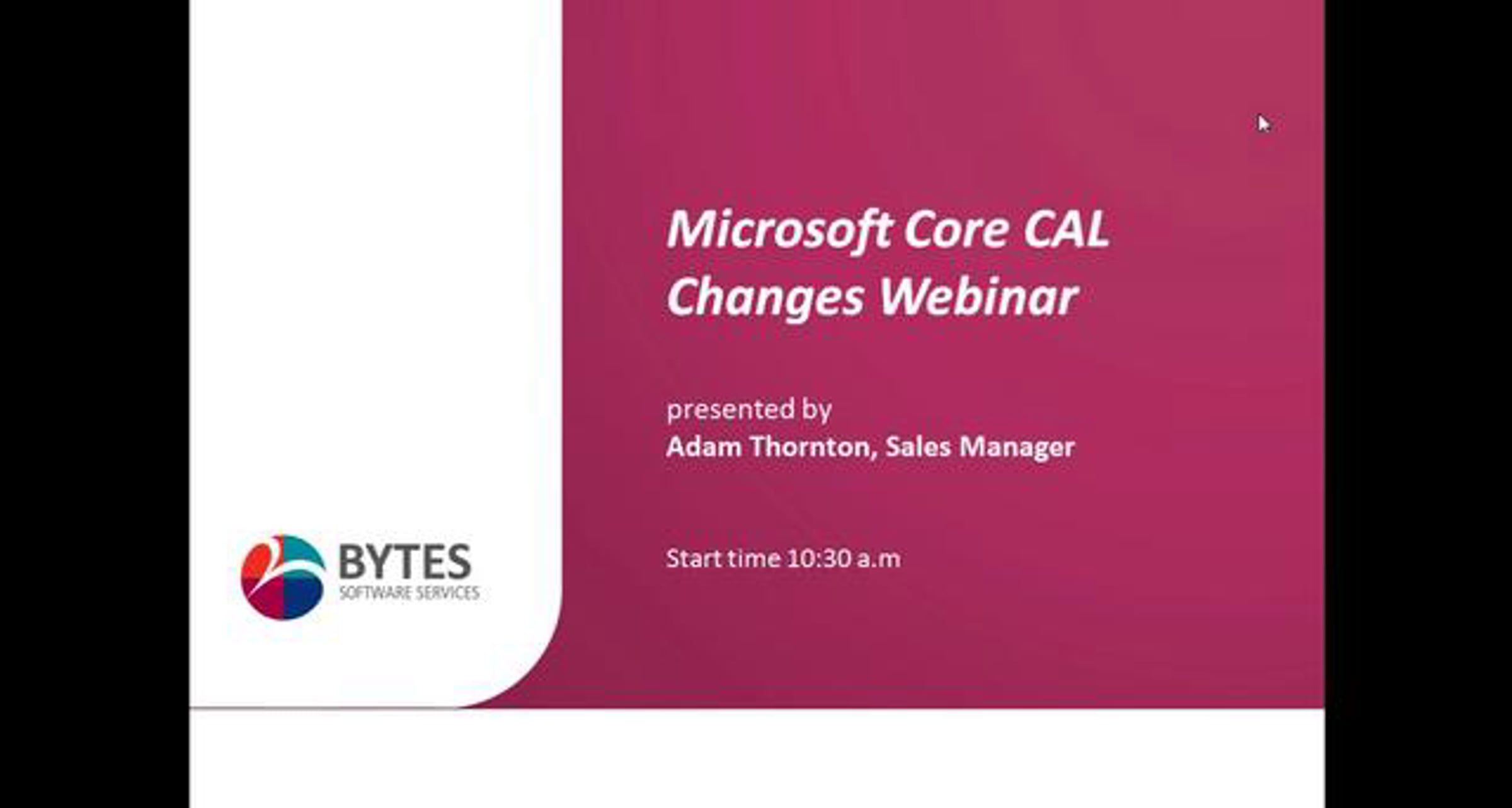 Microsoft Core CAL Changes Webinar

presented by
Adam Thornton, Sales Manager

Start time 10:30 a.m

BYTES
SOFTWARE SERVICES